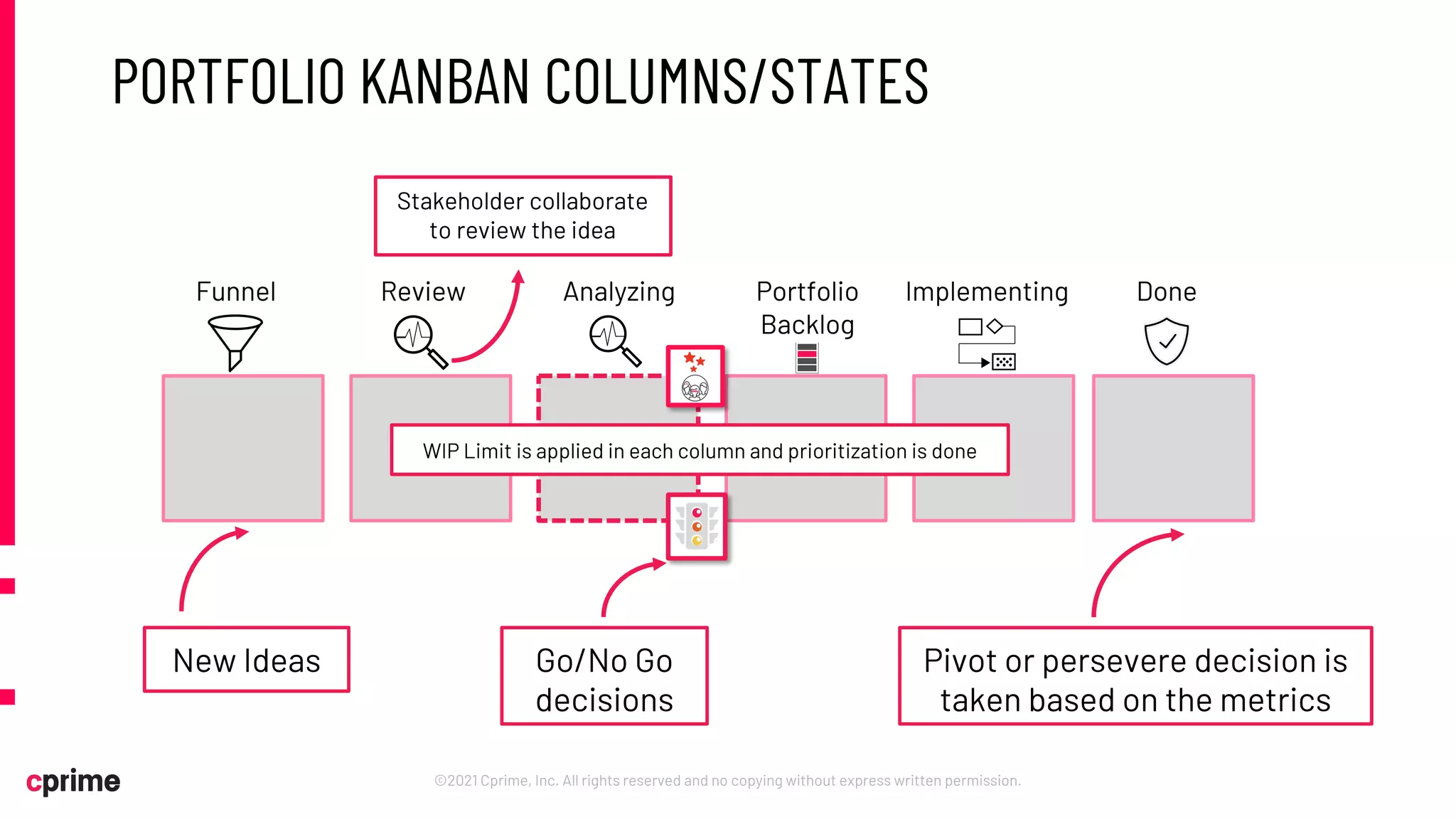 PORTFOLIO KANBAN COLUMNS/STATES

Stakeholder collaborate to review the idea

Funnel

Review

Analyzing

Portfolio Backlog

Implementing

Done

WIP Limit is applied in each column and prioritization is done

New Ideas

Go/No Go decisions

Pivot or persevere decision is taken based on the metrics

cprime

©2021 Cprime, Inc. All rights reserved and no copying without express written permission.